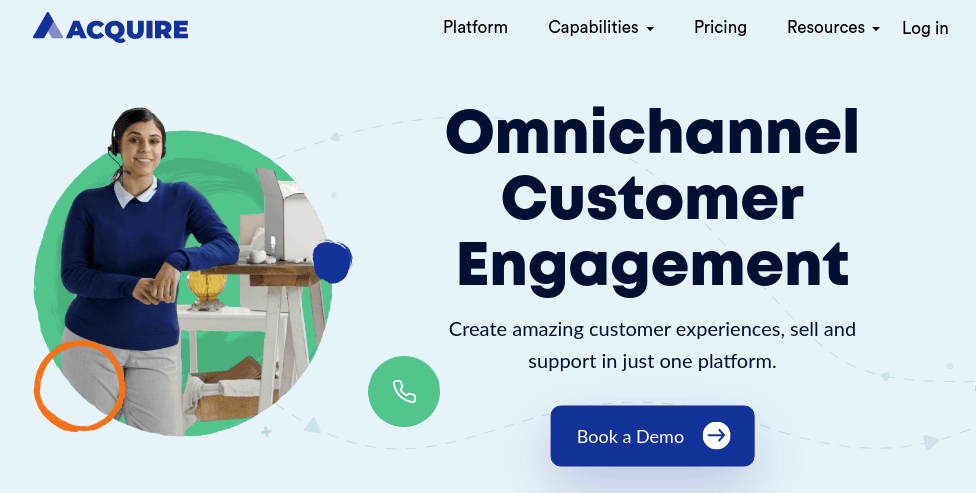 ACQUIRE

Platform Capabilities Pricing Resources Log in

Omnichannel Customer Engagement

Create amazing customer experiences, sell and support in just one platform.

Book a Demo